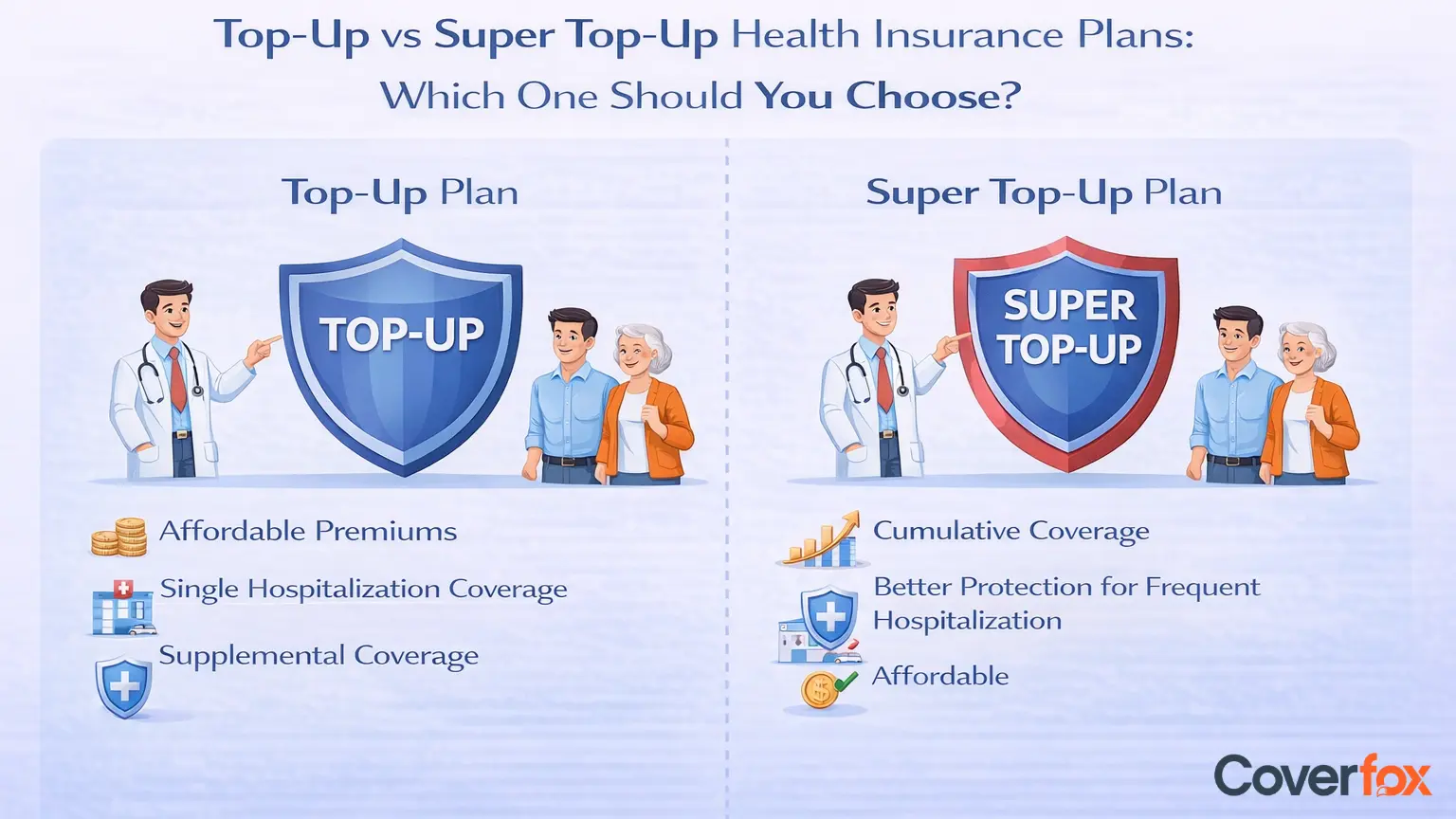 Top-Up vs Super Top-Up Health Insurance Plans: Which One Should You Choose?

Top-Up Plan

TOP-UP

Affordable Premiums

Single Hospitalization Coverage

Supplemental Coverage

Super Top-Up Plan

SUPER TOP-UP

Cumulative Coverage

Better Protection for Frequent Hospitalization

Affordable

Coverfox